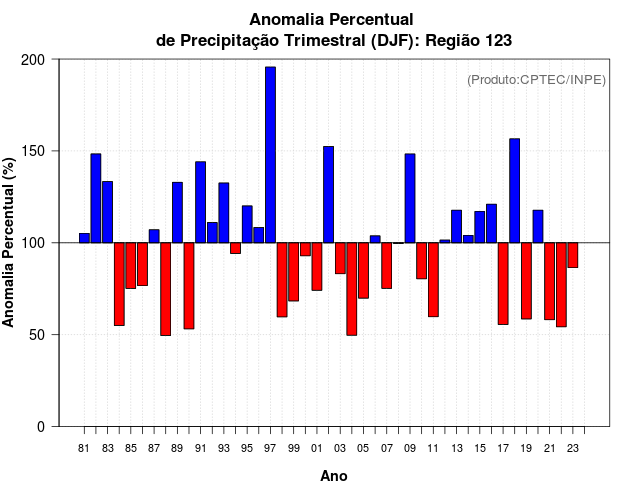 Anomalia Percentual
de Precipitação Trimestral (DJF): Região 123

(Produto:CPTEC/INPE)

Anomalia Percentual (%)

200
150
100
50
0

81 83 85 87 89 91 93 95 97 99 01 03 05 07 09 11 13 15 17 19 21 23

Ano